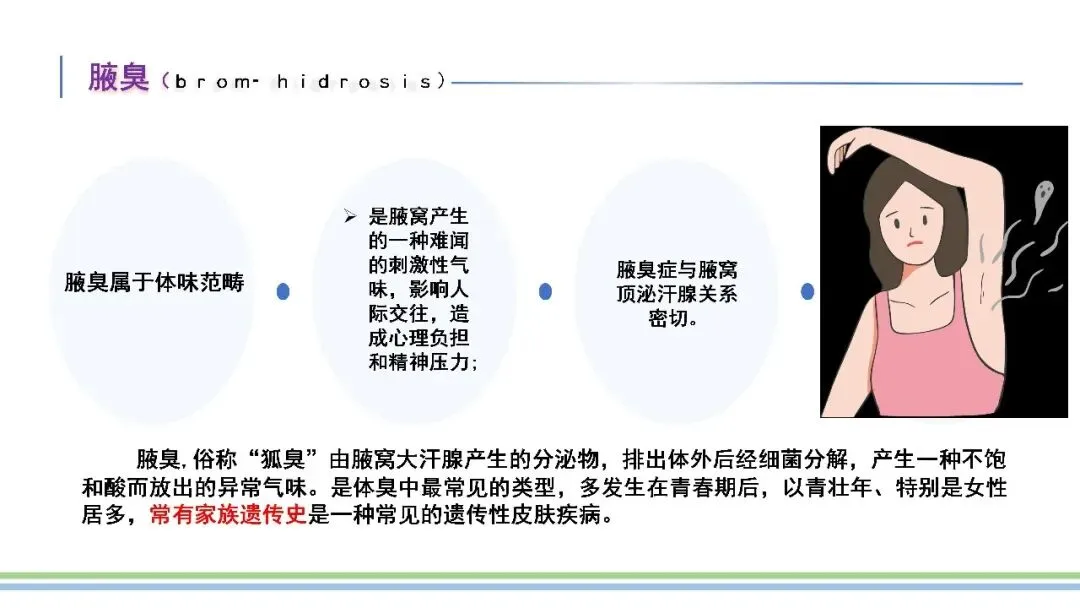 腋臭（brom- hidrosis）

腋臭属于体味范畴

➢ 是腋窝产生的一种难闻的刺激性气味，影响人际交往，造成心理负担和精神压力；

腋臭症与腋窝顶泌汗腺关系密切。

腋臭,俗称“狐臭”由腋窝大汗腺产生的分泌物，排出体外后经细菌分解，产生一种不饱和酸而放出的异常气味。是体臭中最常见的类型，多发生在青春期后，以青壮年、特别是女性居多，常有家族遗传史是一种常见的遗传性皮肤疾病。